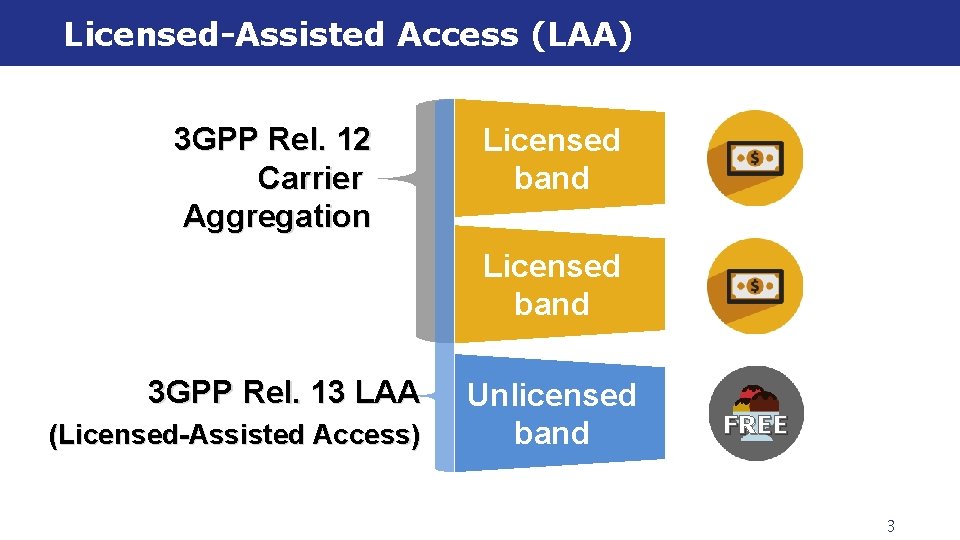 Licensed-Assisted Access (LAA)

3GPP Rel. 12 Carrier Aggregation

Licensed band

$

Licensed band

$

3GPP Rel. 13 LAA (Licensed-Assisted Access)

Unlicensed band

FREE

3